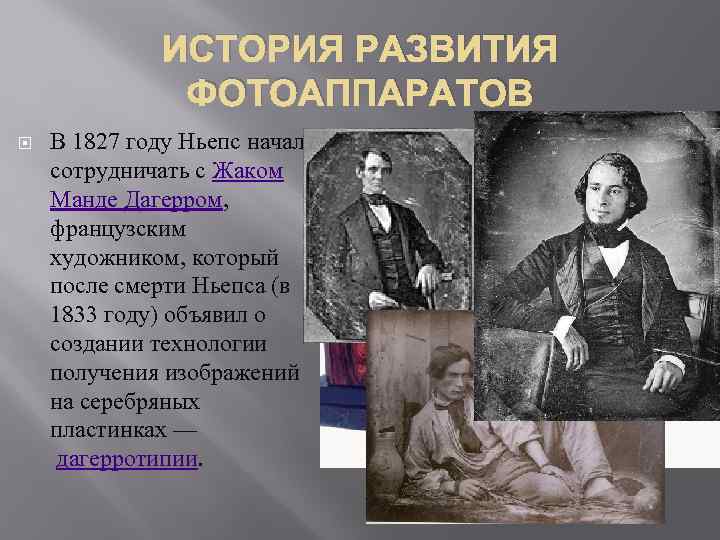 ИСТОРИЯ РАЗВИТИЯ ФОТОАППАРАТОВ

В 1827 году Ньепс начал сотрудничать с Жаком Манде Дагерром, французским художником, который после смерти Ньепса (в 1833 году) объявил о создании технологии получения изображений на серебряных пластинках — дагерротипии.